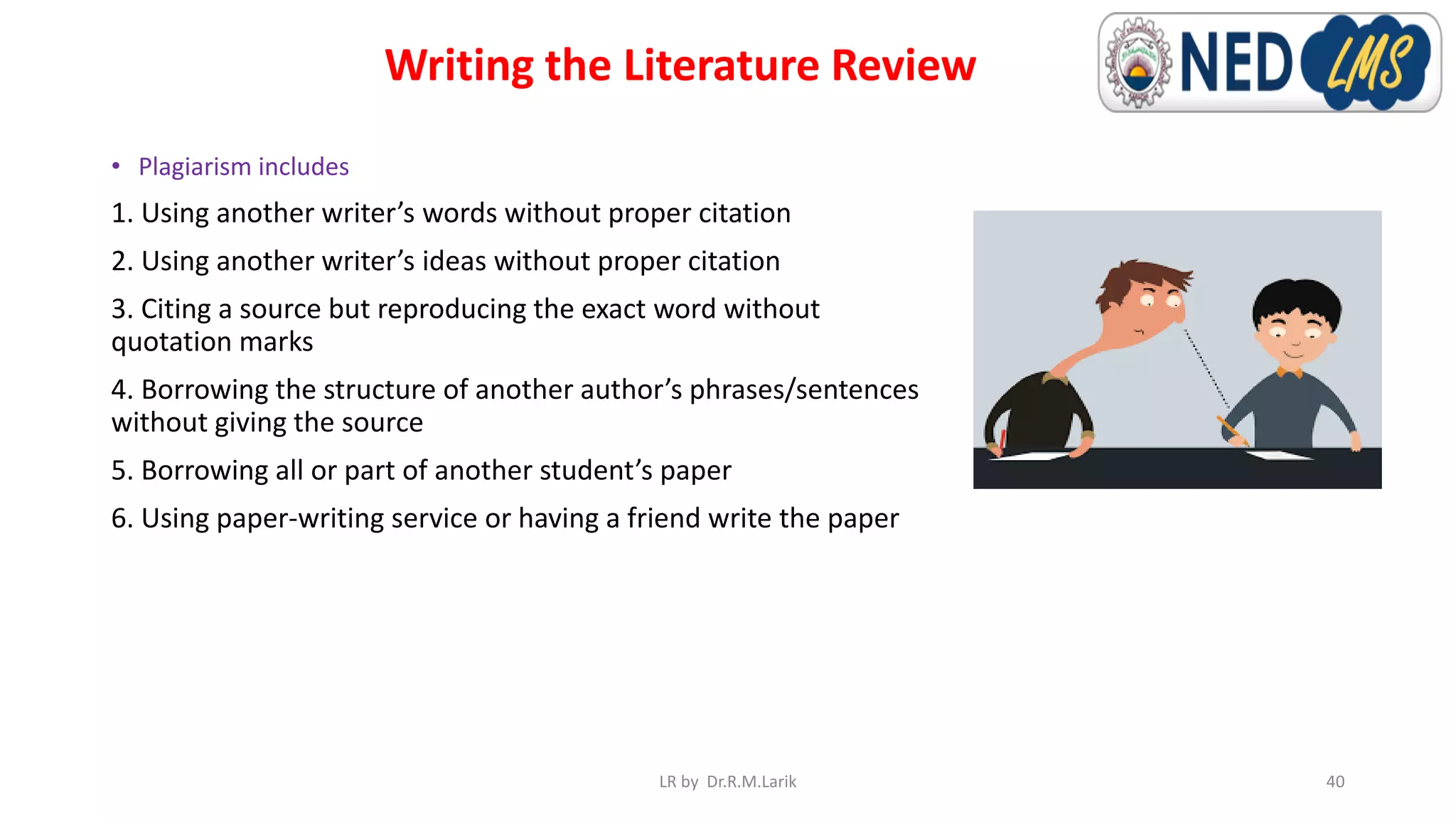 Writing the Literature Review

NED LMS

• Plagiarism includes

1. Using another writer’s words without proper citation

2. Using another writer’s ideas without proper citation

3. Citing a source but reproducing the exact word without quotation marks

4. Borrowing the structure of another author’s phrases/sentences without giving the source

5. Borrowing all or part of another student’s paper

6. Using paper-writing service or having a friend write the paper

LR by Dr.R.M.Larik

40